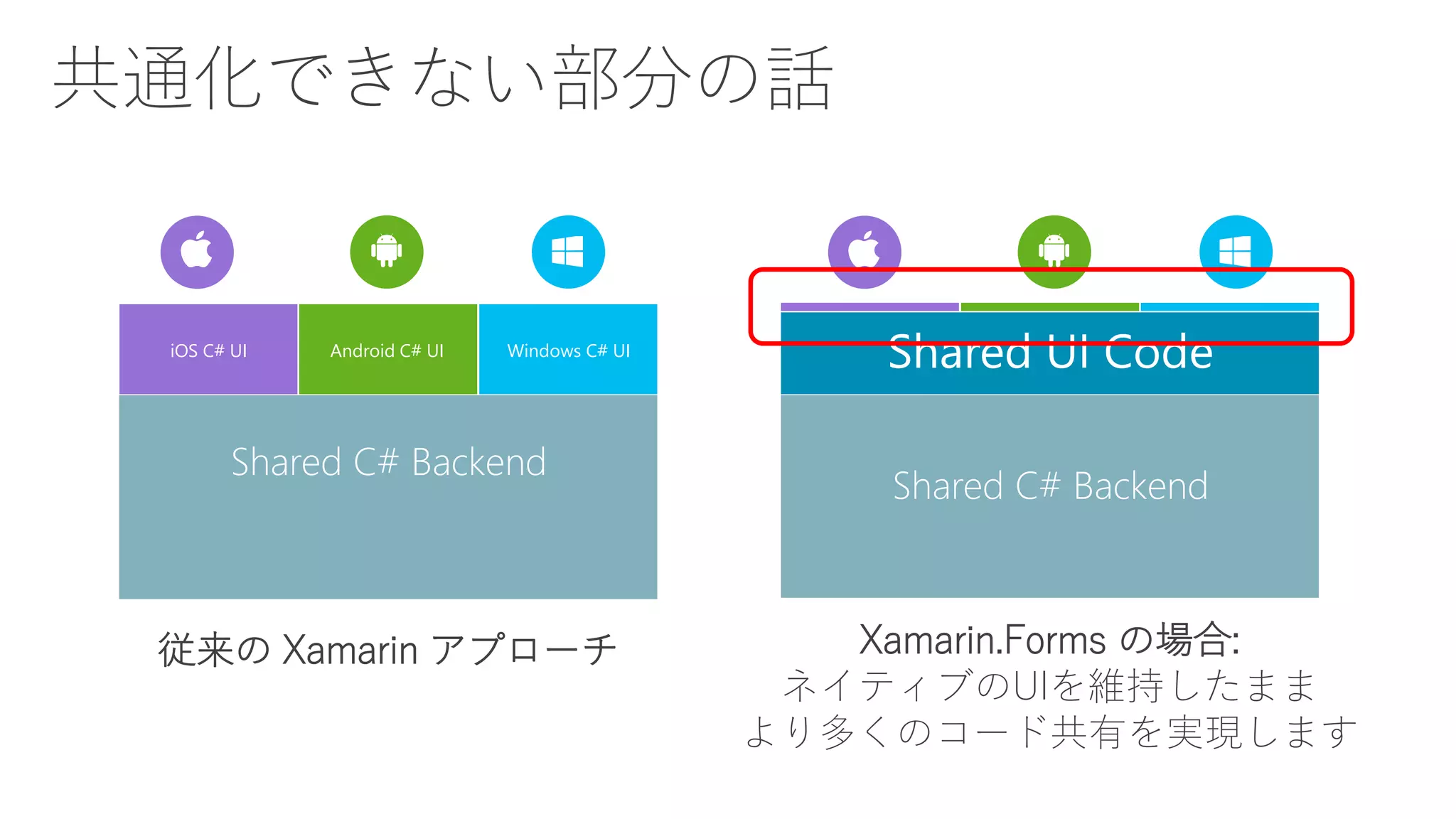 共通化できない部分の話

iOS C# UI

Android C# UI

Windows C# UI

Shared C# Backend

従来の Xamarin アプローチ

Shared UI Code

Shared C# Backend

Xamarin.Forms の場合:
ネイティブのUIを維持したまま
より多くのコード共有を実現します